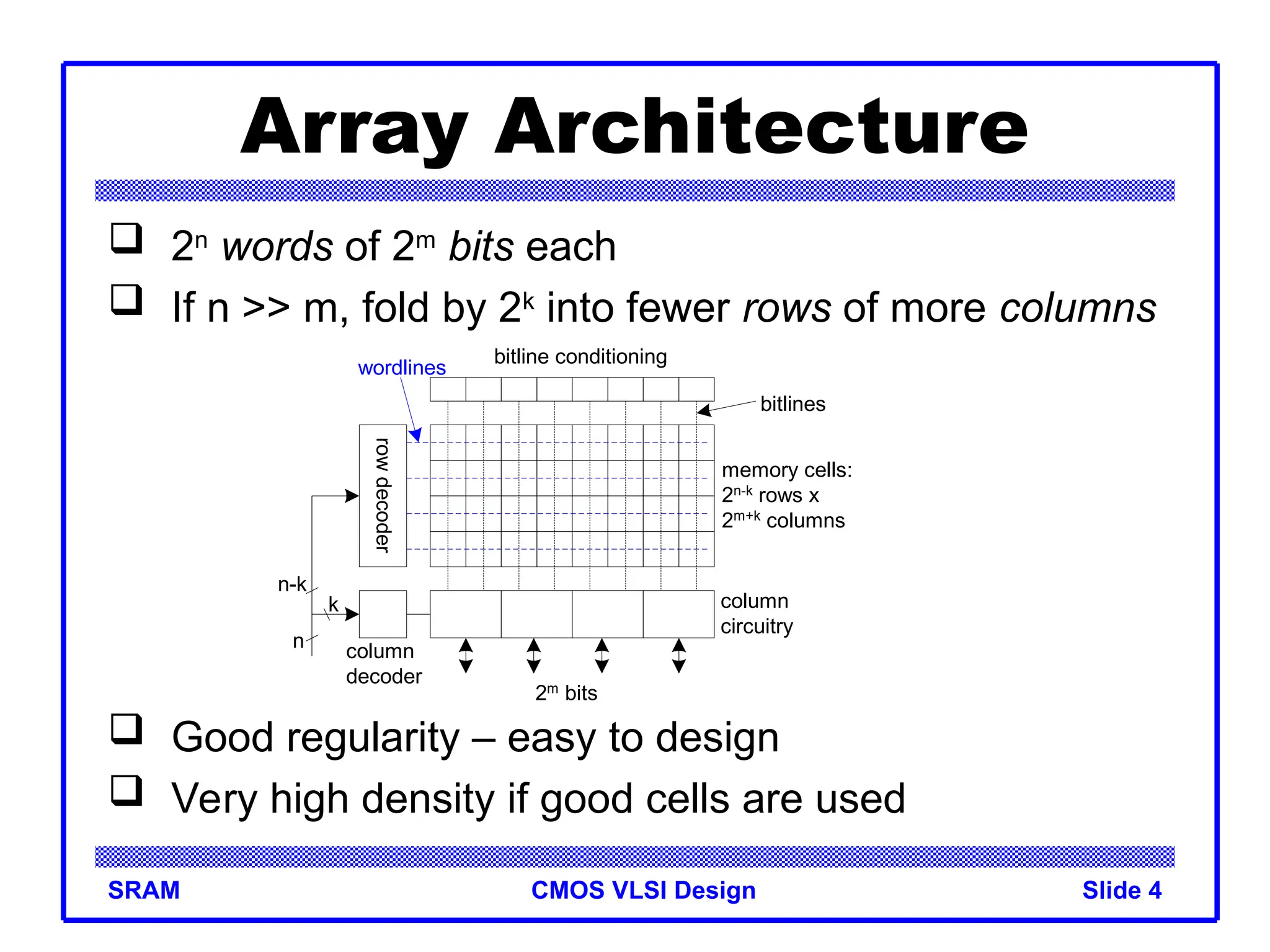 Array Architecture

❑ $2^n$ words of $2^m$ bits each

❑ If n >> m, fold by $2^k$ into fewer rows of more columns

wordlines

bitline conditioning

bitlines

row decoder

memory cells: $2^{n-k}$ rows x $2^{m+k}$ columns

n-k

k

n

column decoder

column circuitry

$2^m$ bits

❑ Good regularity – easy to design

❑ Very high density if good cells are used

SRAM

CMOS VLSI Design

Slide 4